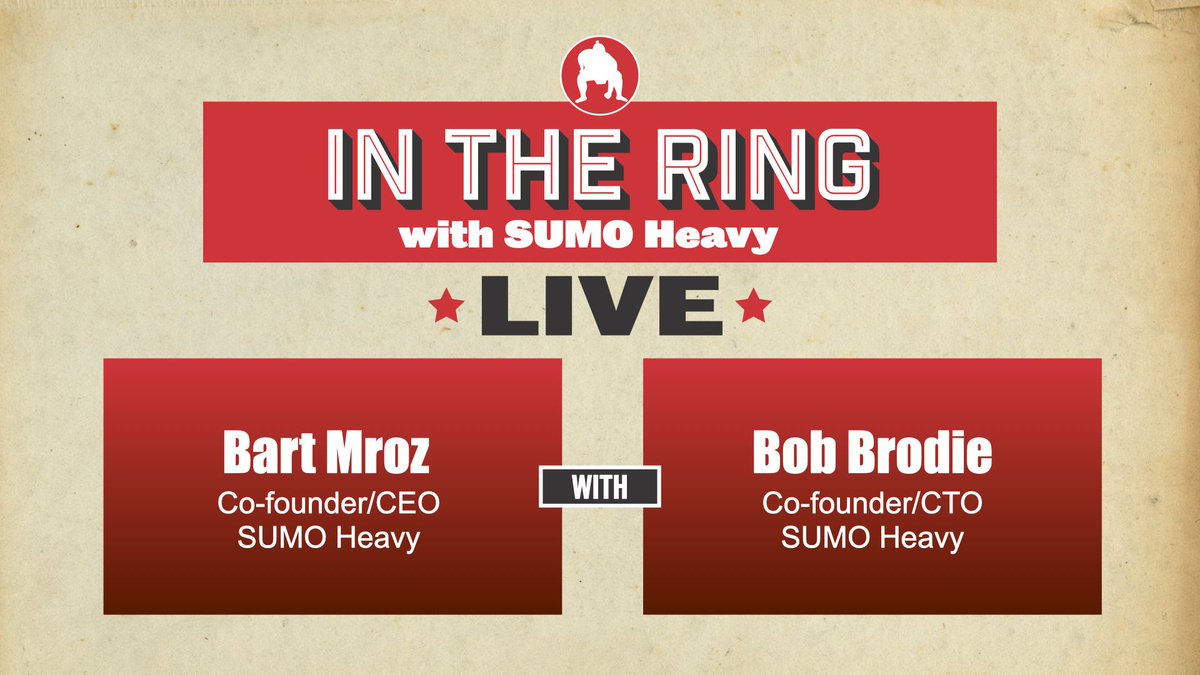 IN THE RING
with SUMO Heavy

LIVE

Bart Mroz
Co-founder/CEO
SUMO Heavy

WITH

Bob Brodie
Co-founder/CTO
SUMO Heavy